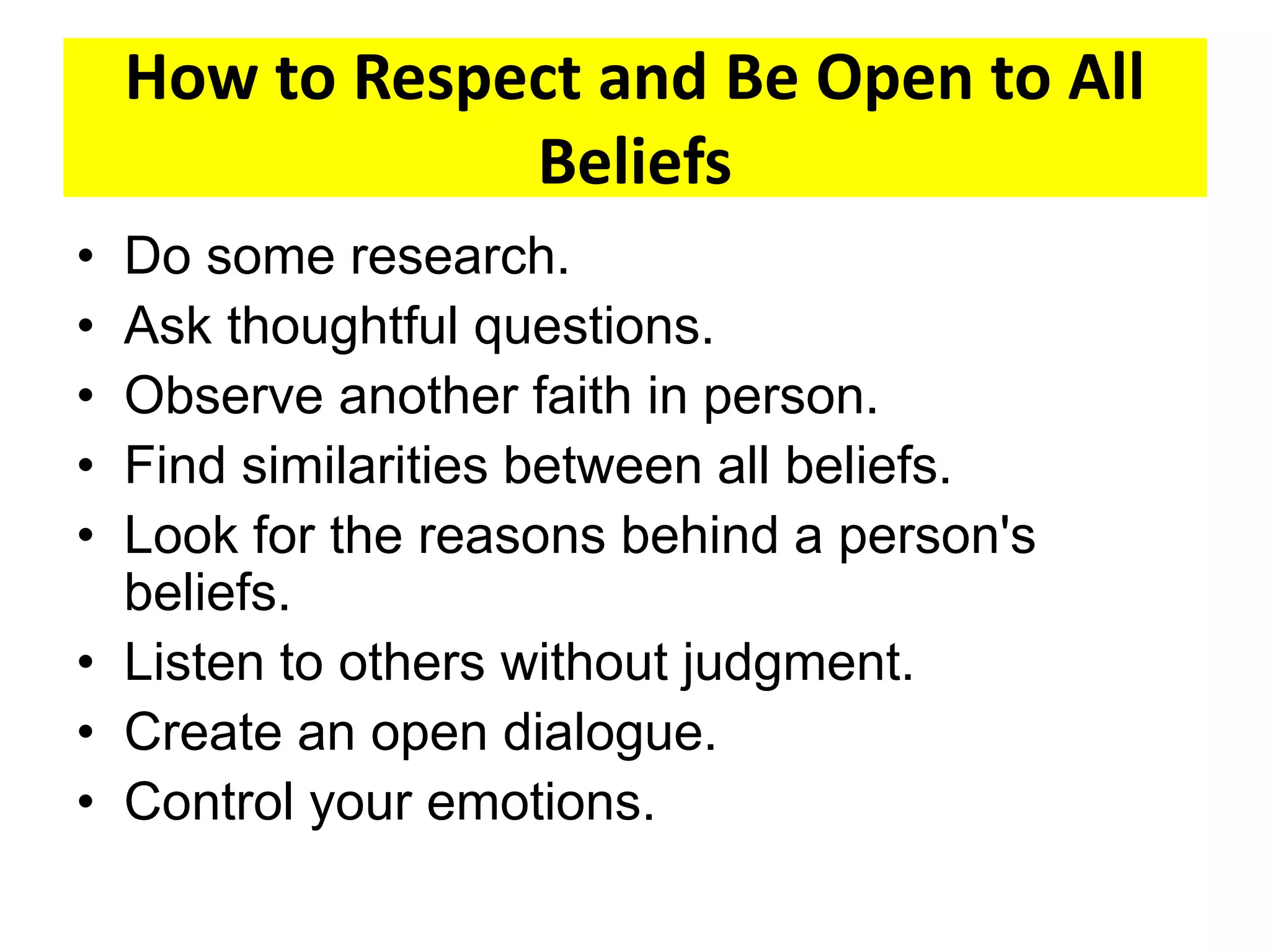 How to Respect and Be Open to All Beliefs

• Do some research.
• Ask thoughtful questions.
• Observe another faith in person.
• Find similarities between all beliefs.
• Look for the reasons behind a person's beliefs.
• Listen to others without judgment.
• Create an open dialogue.
• Control your emotions.